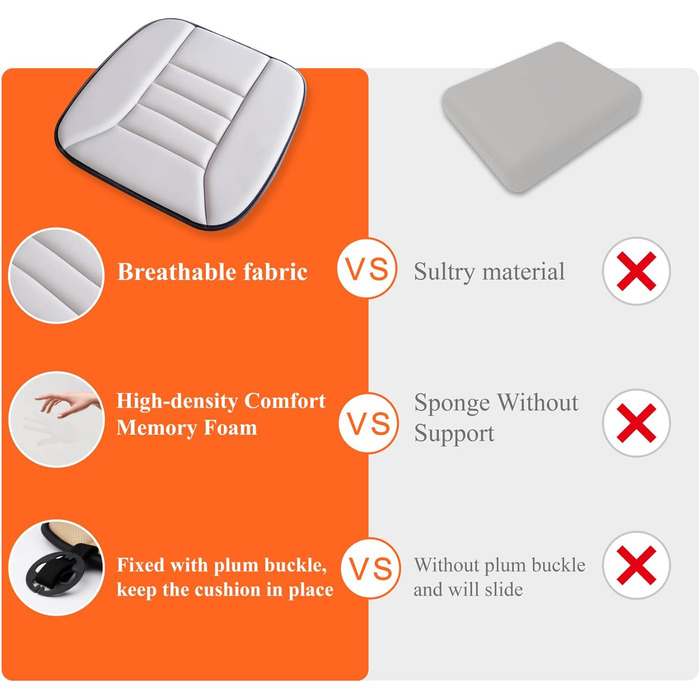 Breathable fabric

VS

Sultry material

High-density Comfort Memory Foam

VS

Sponge Without Support

Fixed with plum buckle, keep the cushion in place

VS

Without plum buckle and will slide